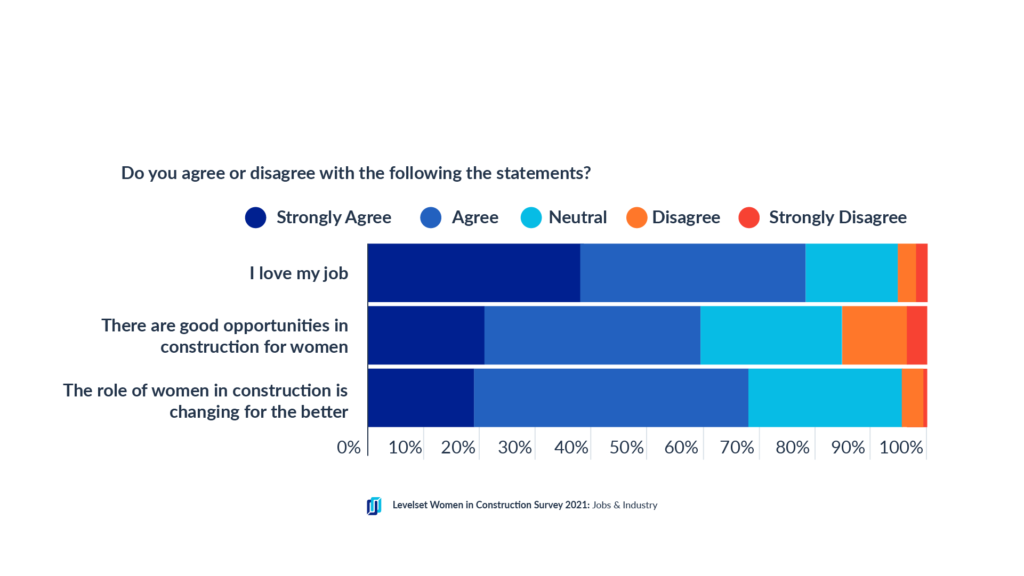 Do you agree or disagree with the following the statements?

Strongly Agree
Agree
Neutral
Disagree
Strongly Disagree

I love my job

There are good opportunities in construction for women

The role of women in construction is changing for the better

0%
10%
20%
30%
40%
50%
60%
70%
80%
90%
100%

Levelset Women in Construction Survey 2021: Jobs & Industry